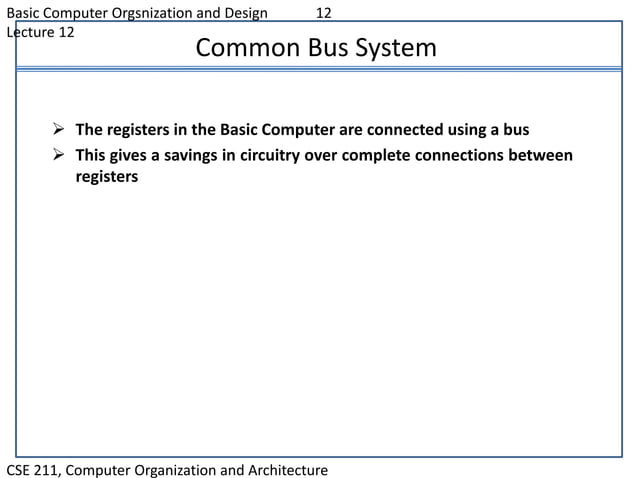 Basic Computer Orgsnization and Design 12
Lecture 12

Common Bus System

➢ The registers in the Basic Computer are connected using a bus
➢ This gives a savings in circuitry over complete connections between registers

CSE 211, Computer Organization and Architecture